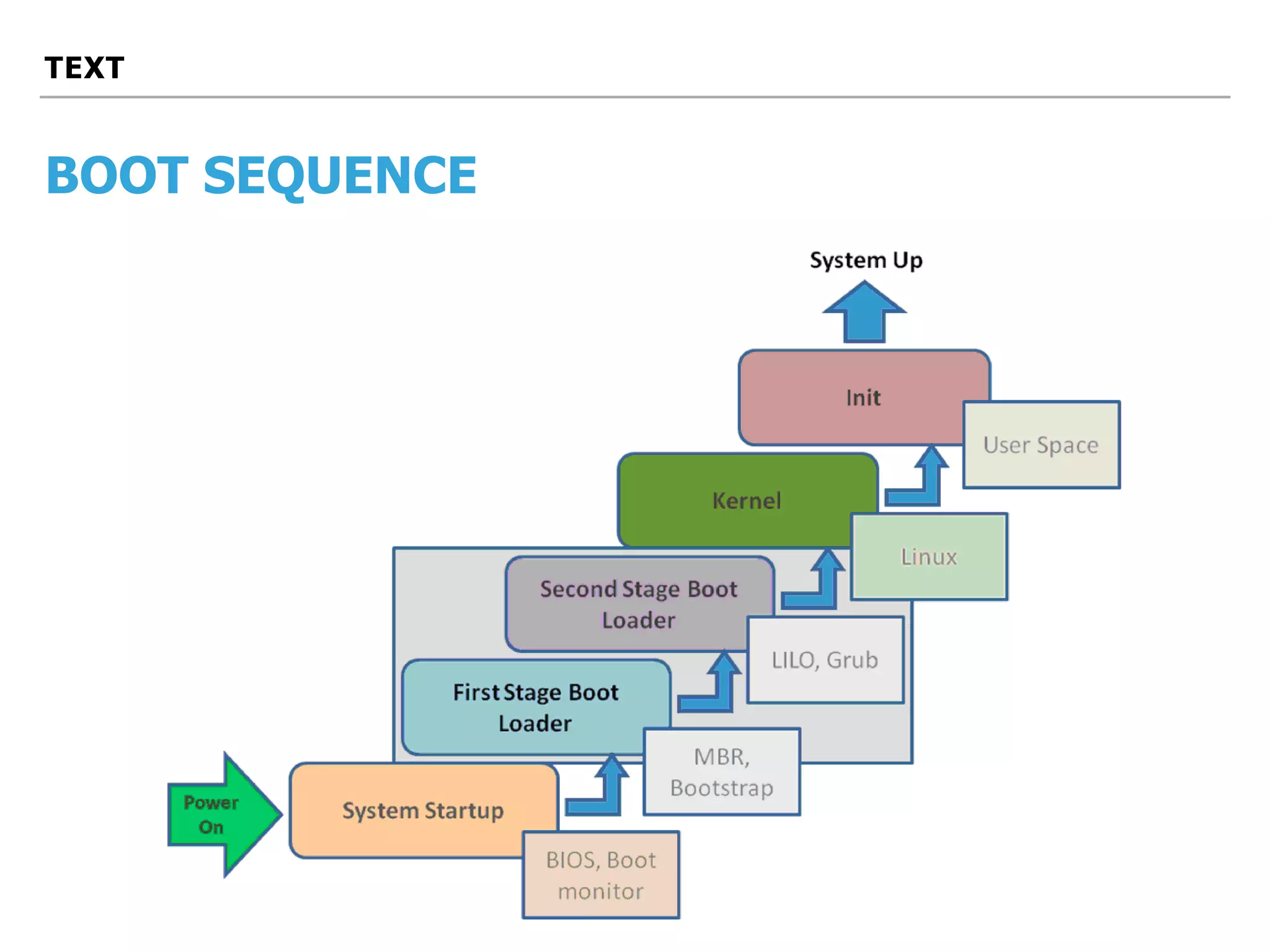 TEXT

BOOT SEQUENCE

System Up

Init

User Space

Kernel

Linux

Second Stage Boot Loader

LILO, Grub

First Stage Boot Loader

MBR, Bootstrap

Power On

System Startup

BIOS, Boot monitor